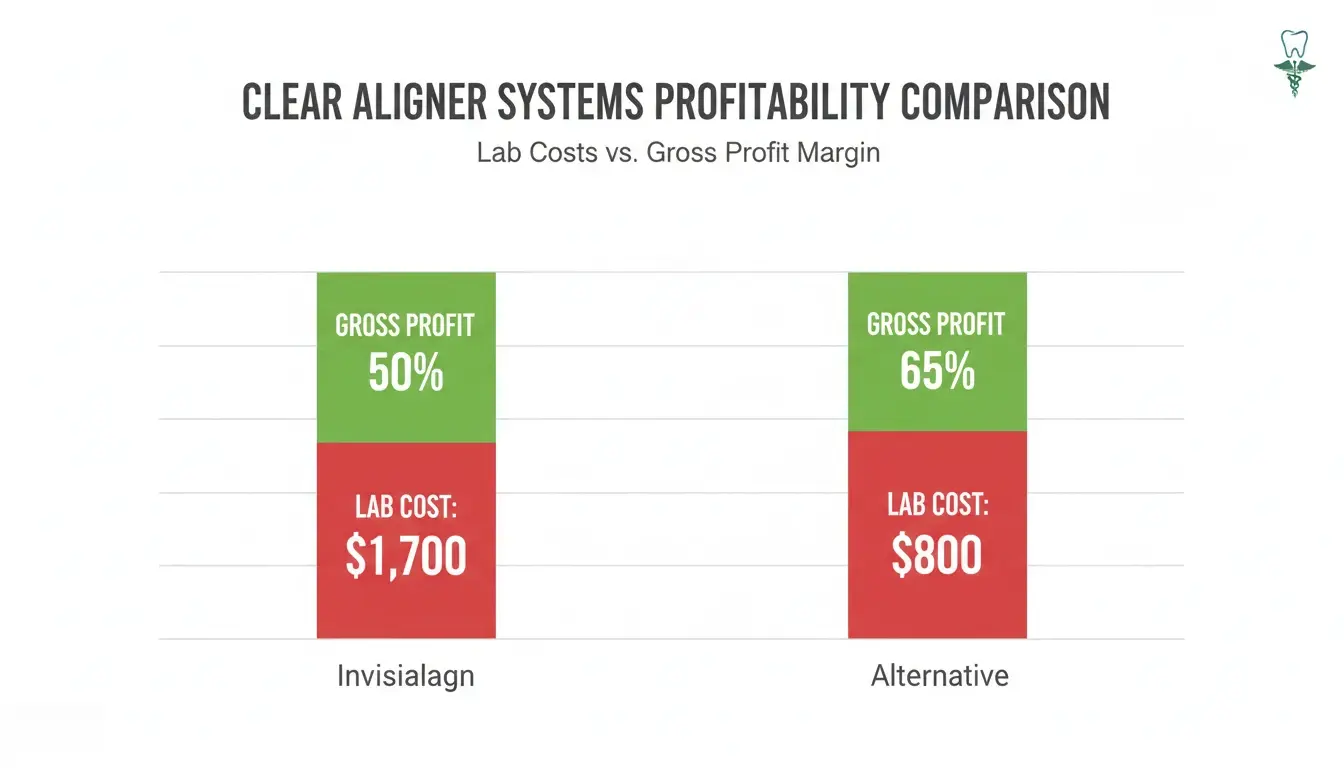 CLEAR ALIGNER SYSTEMS PROFITABILITY COMPARISON

Lab Costs vs. Gross Profit Margin

GROSS PROFIT 50%

LAB COST: $1,700

Invisialagn

GROSS PROFIT 65%

LAB COST: $800

Alternative